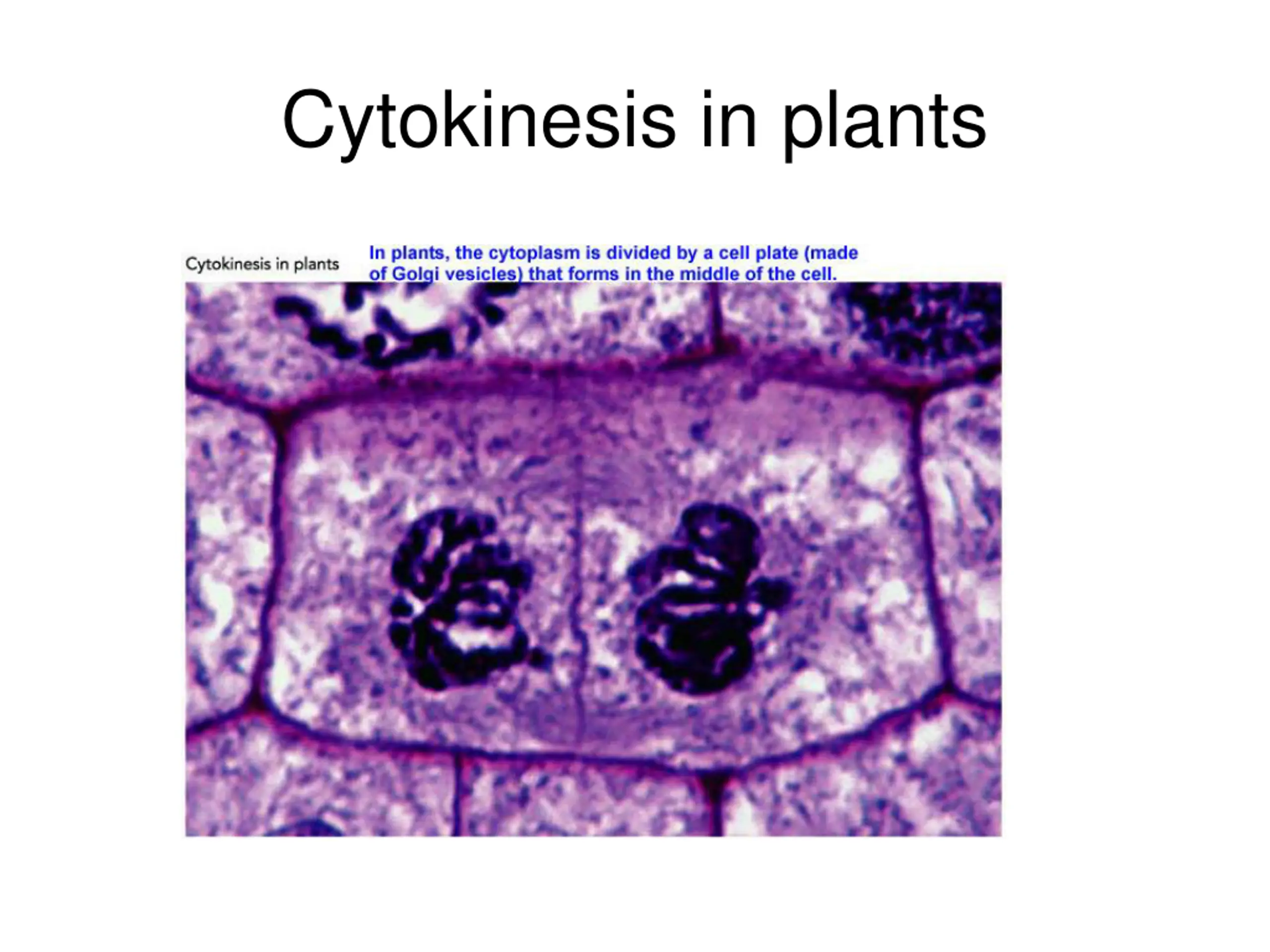 Cytokinesis in plants

Cytokinesis in plants

In plants, the cytoplasm is divided by a cell plate (made of Golgi vesicles) that forms in the middle of the cell.